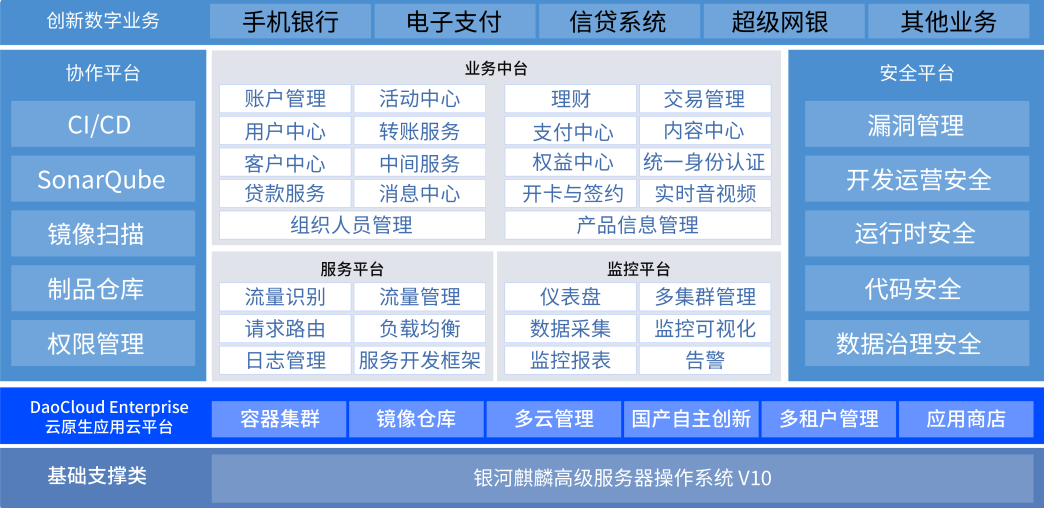 创新数字业务
手机银行
电子支付
信贷系统
超级网银
其他业务

协作平台
CI/CD
SonarQube
镜像扫描
制品仓库
权限管理

业务中台
账户管理
活动中心
用户中心
转账服务
客户中心
中间服务
贷款服务
消息中心
组织人员管理
理财
交易管理
支付中心
内容中心
权益中心
统一身份认证
开卡与签约
实时音视频
产品信息管理

服务平台
流量识别
流量管理
请求路由
负载均衡
日志管理
服务开发框架

监控平台
仪表盘
多集群管理
数据采集
监控可视化
监控报表
告警

安全平台
漏洞管理
开发运营安全
运行时安全
代码安全
数据治理安全

DaoCloud Enterprise
云原生应用云平台
容器集群
镜像仓库
多云管理
国产自主创新
多租户管理
应用商店

基础支撑类
银河麒麟高级服务器操作系统 V10